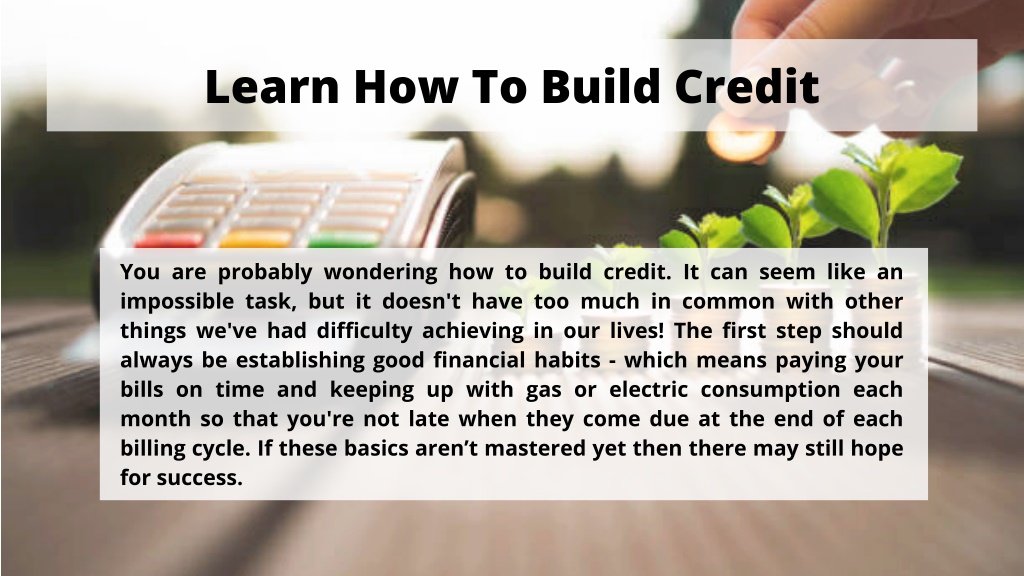 Learn How To Build Credit

You are probably wondering how to build credit. It can seem like an impossible task, but it doesn't have too much in common with other things we've had difficulty achieving in our lives! The first step should always be establishing good financial habits - which means paying your bills on time and keeping up with gas or electric consumption each month so that you're not late when they come due at the end of each billing cycle. If these basics aren’t mastered yet then there may still hope for success.